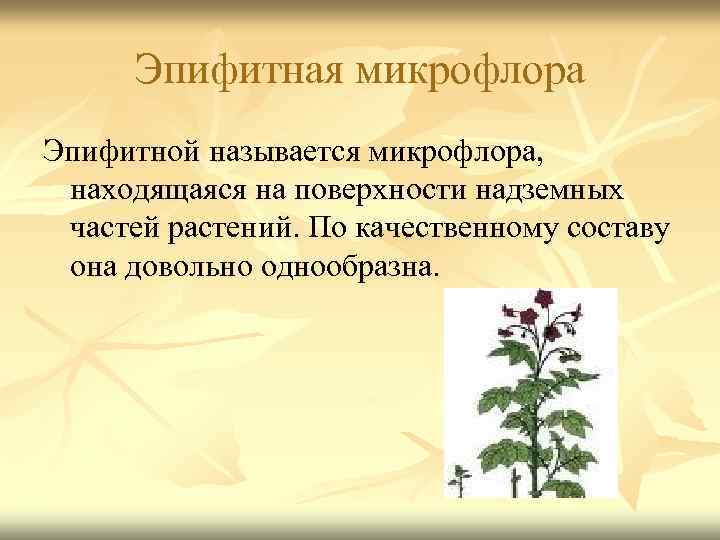 Эпифитная микрофлора

Эпифитной называется микрофлора, находящаяся на поверхности надземных частей растений. По качественному составу она довольно однообразна.